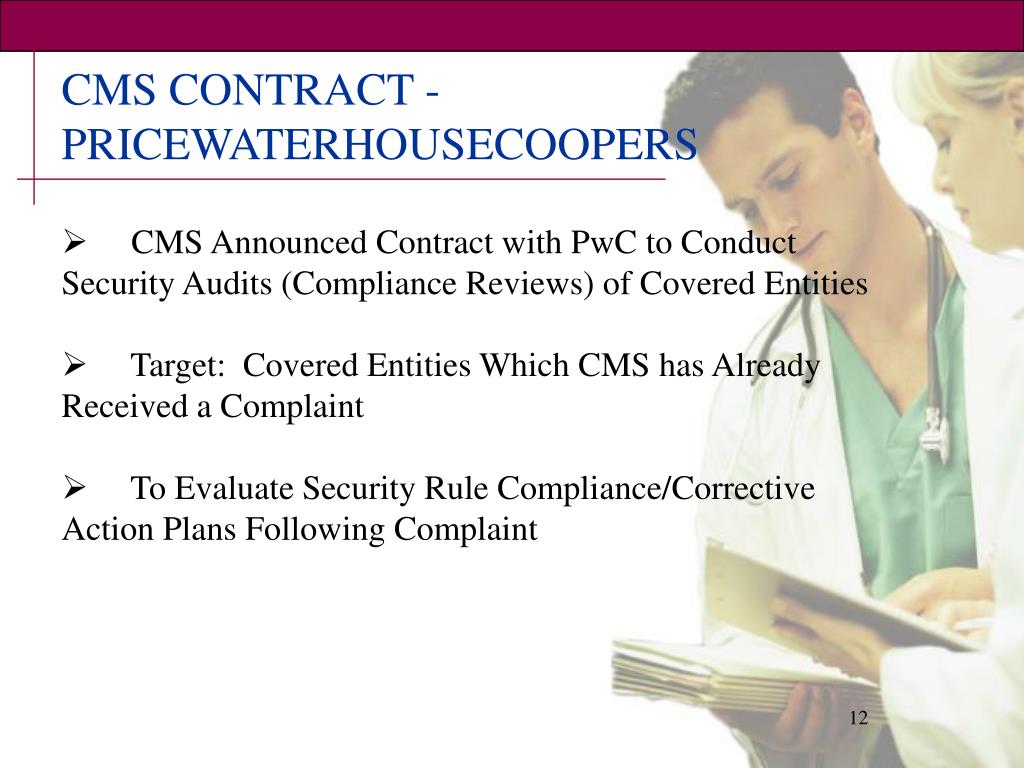 CMS CONTRACT - PRICEWATERHOUSECOOPERS

➢ CMS Announced Contract with PwC to Conduct Security Audits (Compliance Reviews) of Covered Entities

➢ Target: Covered Entities Which CMS has Already Received a Complaint

➢ To Evaluate Security Rule Compliance/Corrective Action Plans Following Complaint

12